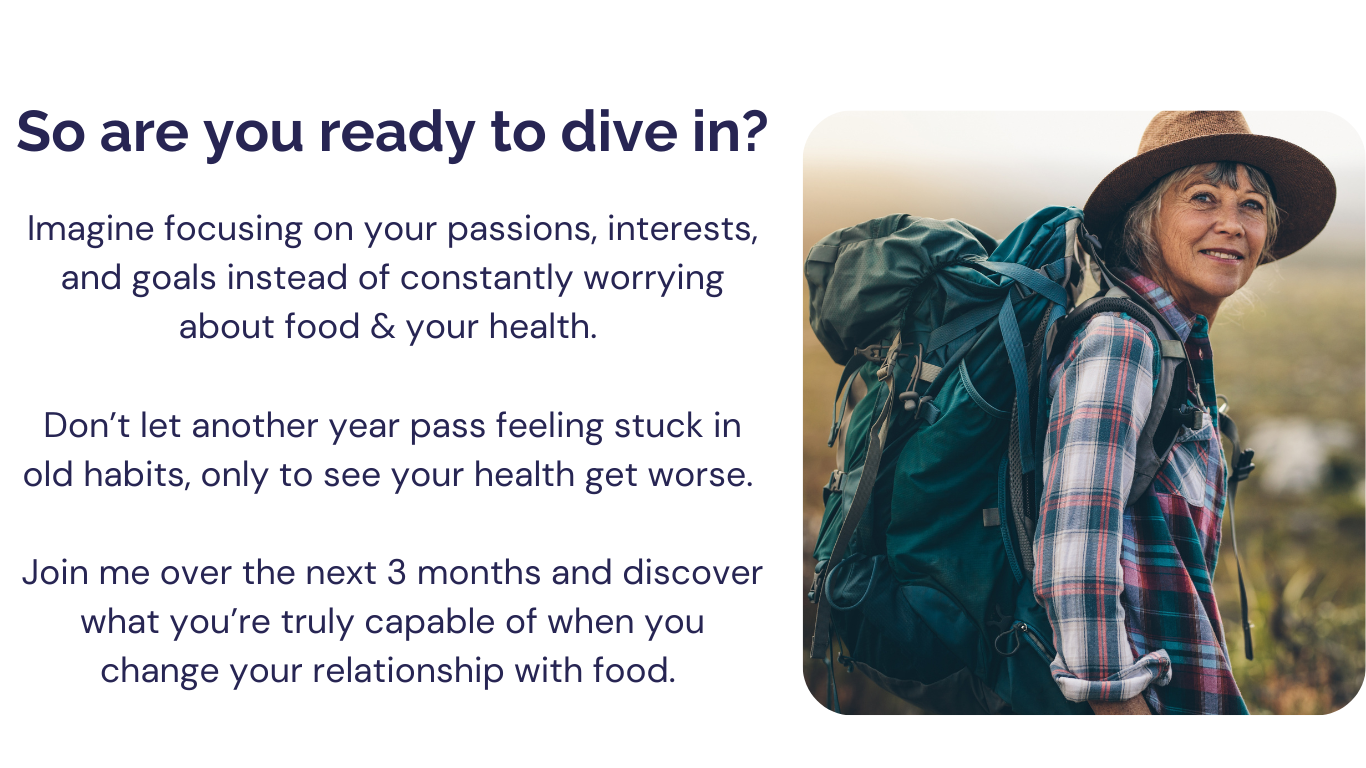 So are you ready to dive in?

Imagine focusing on your passions, interests, and goals instead of constantly worrying about food & your health.

Don’t let another year pass feeling stuck in old habits, only to see your health get worse.

Join me over the next 3 months and discover what you’re truly capable of when you change your relationship with food.